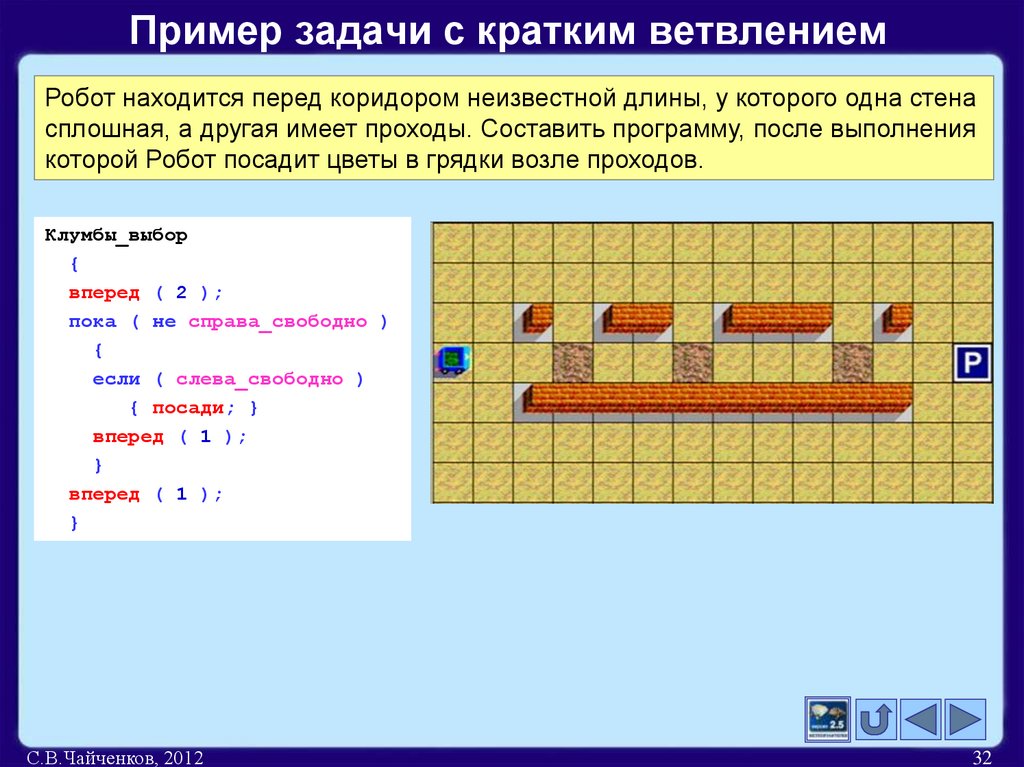 Пример задачи с кратким ветвлением

Робот находится перед коридором неизвестной длины, у которого одна стена сплошная, а другая имеет проходы. Составить программу, после выполнения которой Робот посадит цветы в грядки возле проходов.

Клумбы_выбор
{
вперед ( 2 );
пока ( не справа_свободно )
{
если ( слева_свободно )
{ посади; }
вперед ( 1 );
}
вперед ( 1 );
}

P

2.5

С.В.Чайченков, 2012

32